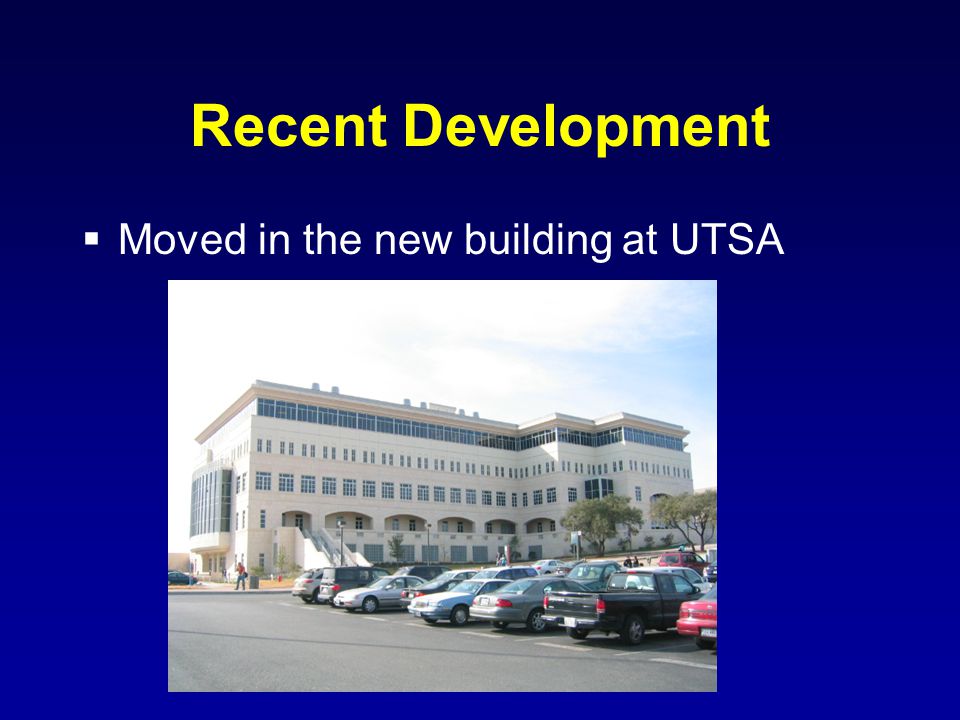 Recent Development

▪ Moved in the new building at UTSA